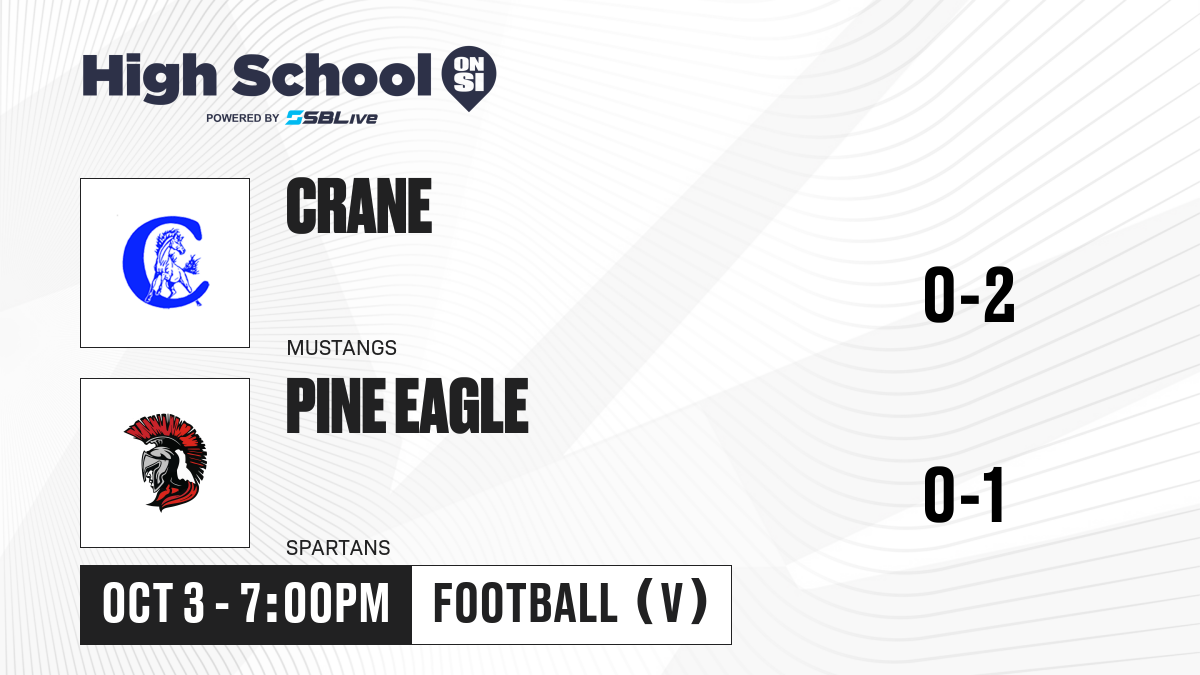 High School ON SI
POWERED BY SBLive

CRANE
MUSTANGS
0-2

PINE EAGLE
SPARTANS
0-1

OCT 3 - 7:00PM
FOOTBALL (V)